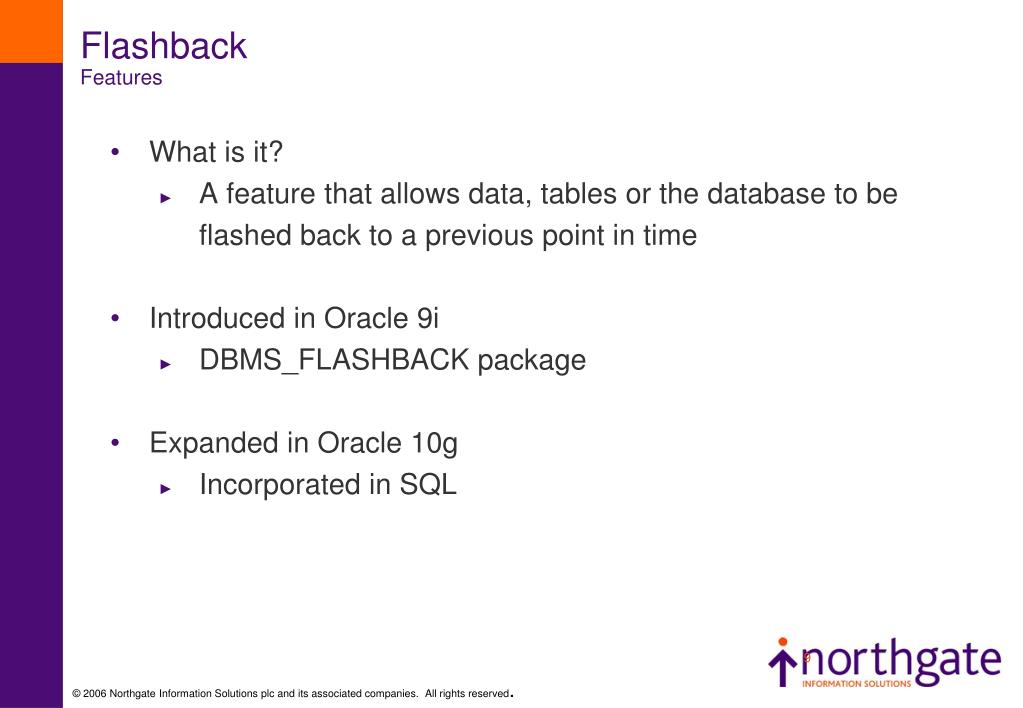 Flashback
Features

• What is it?
► A feature that allows data, tables or the database to be flashed back to a previous point in time

• Introduced in Oracle 9i
► DBMS_FLASHBACK package

• Expanded in Oracle 10g
► Incorporated in SQL

© 2006 Northgate Information Solutions plc and its associated companies. All rights reserved.

northgate
INFORMATION SOLUTIONS